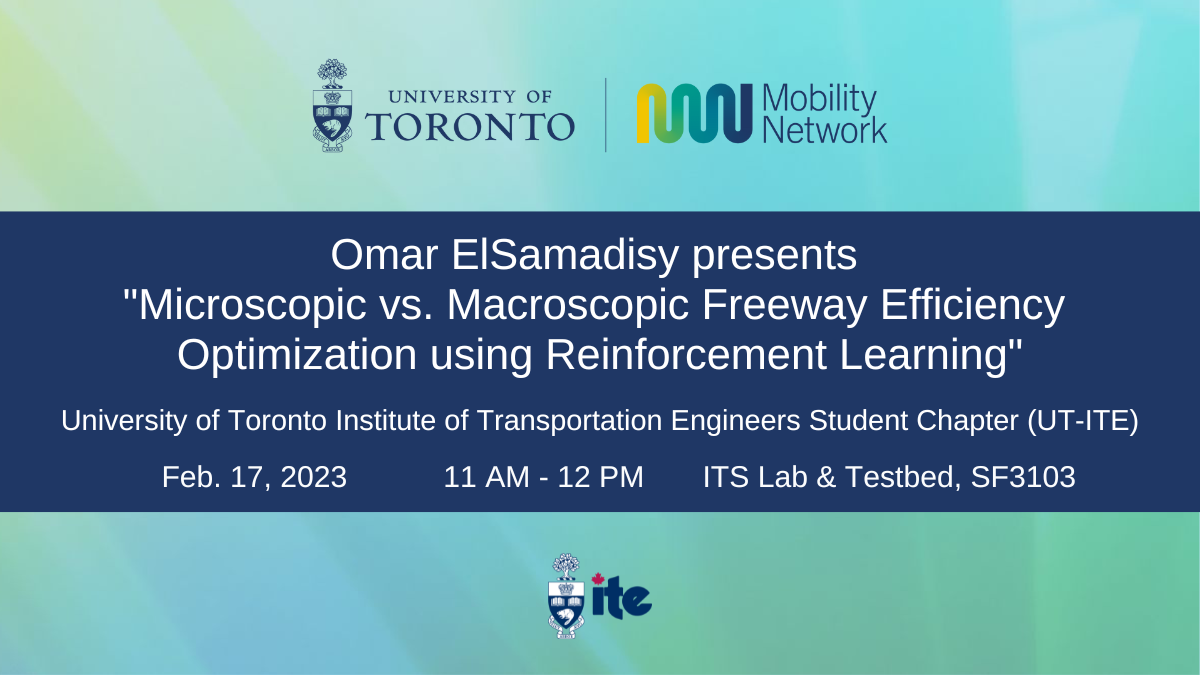 UNIVERSITY OF TORONTO

Mobility Network

Omar ElSamadisy presents
"Microscopic vs. Macroscopic Freeway Efficiency Optimization using Reinforcement Learning"

University of Toronto Institute of Transportation Engineers Student Chapter (UT-ITE)

Feb. 17, 2023 11 AM - 12 PM ITS Lab & Testbed, SF3103

ite